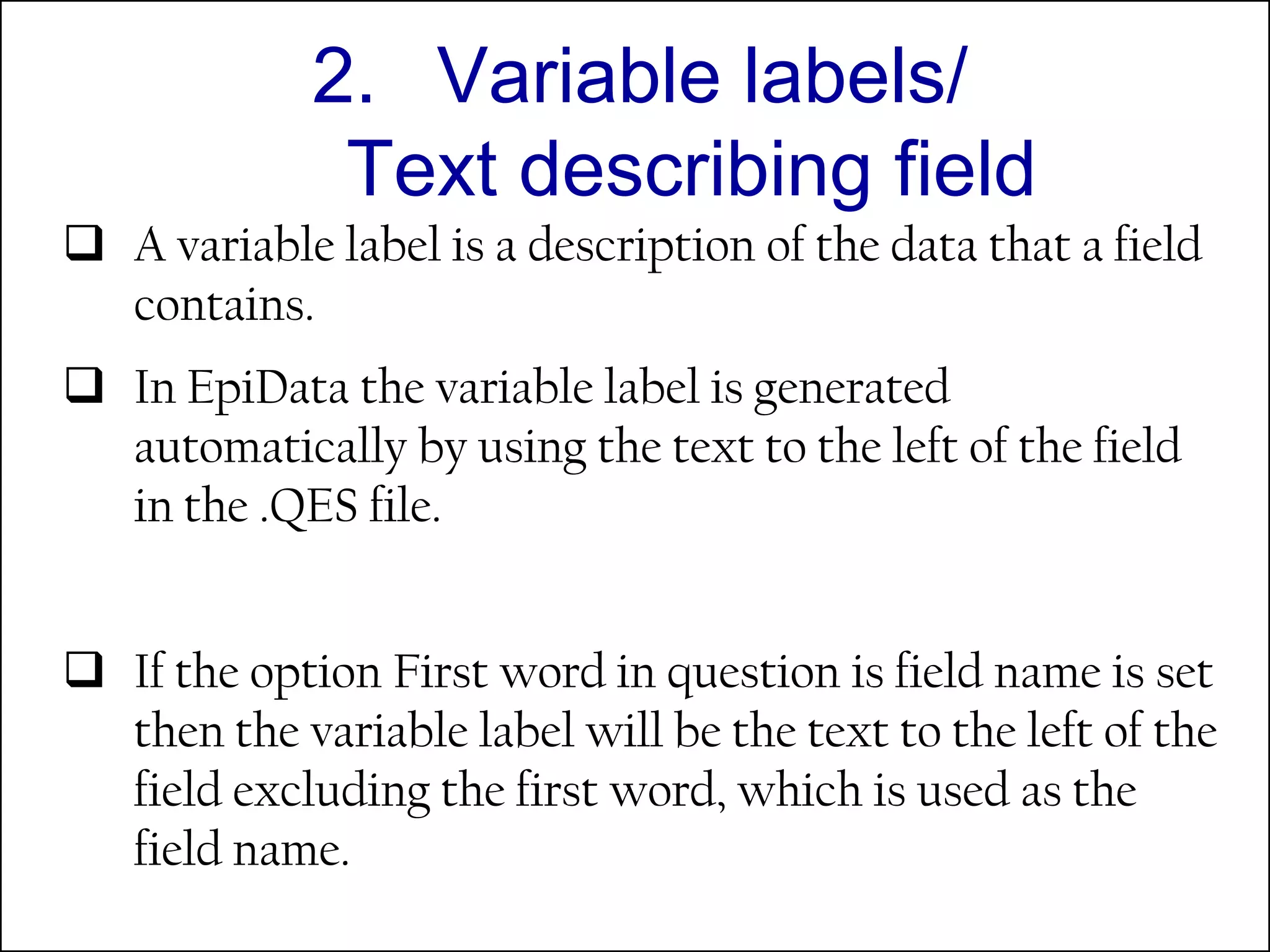 2. Variable labels/
Text describing field

❑ A variable label is a description of the data that a field contains.

❑ In EpiData the variable label is generated automatically by using the text to the left of the field in the .QES file.

❑ If the option First word in question is field name is set then the variable label will be the text to the left of the field excluding the first word, which is used as the field name.